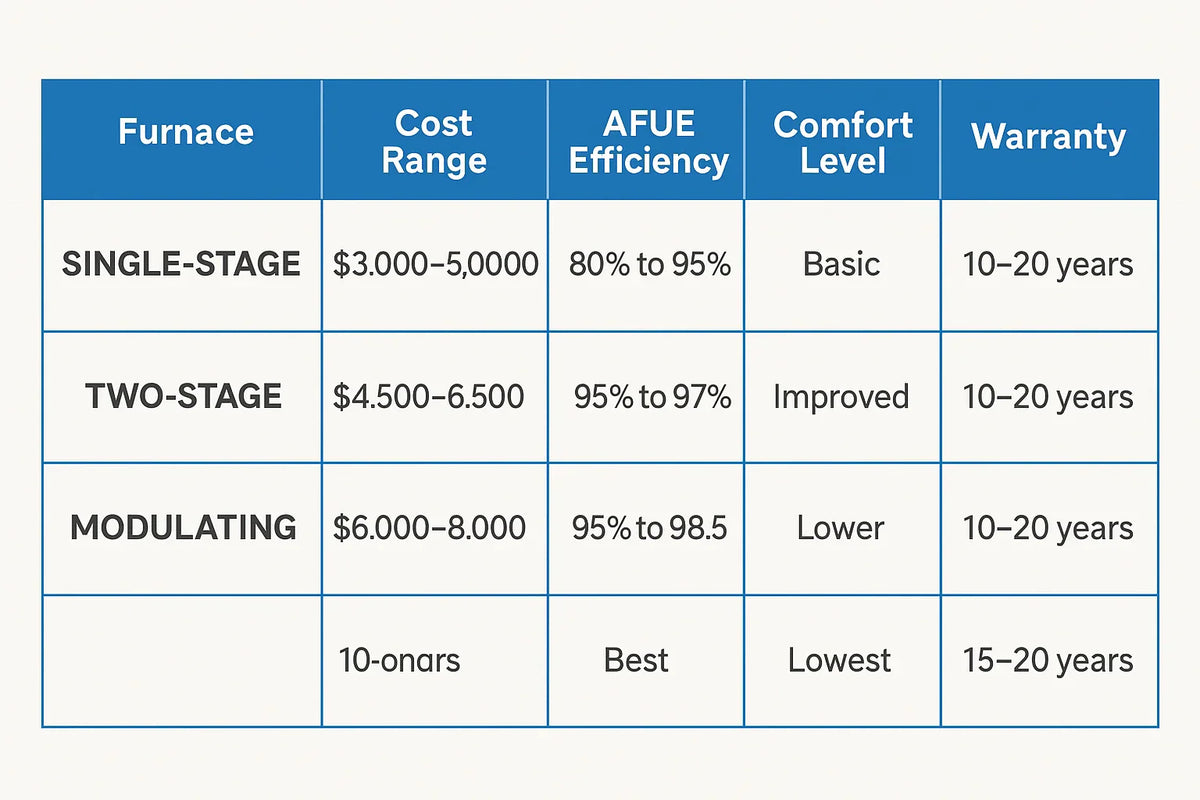 | Furnace | Cost Range | AFUE Efficiency | Comfort Level | Warranty |
|---|---|---|---|---|
| SINGLE-STAGE | \$3.000–5,0000 | 80% to 95% | Basic | 10–20 years |
| TWO-STAGE | \$4.500–6.500 | 95% to 97% | Improved | 10–20 years |
| MODULATING | \$6.000–8.000 | 95% to 98.5 | Lower | 10–20 years |
| | 10-onars | Best | Lowest | 15–20 years |